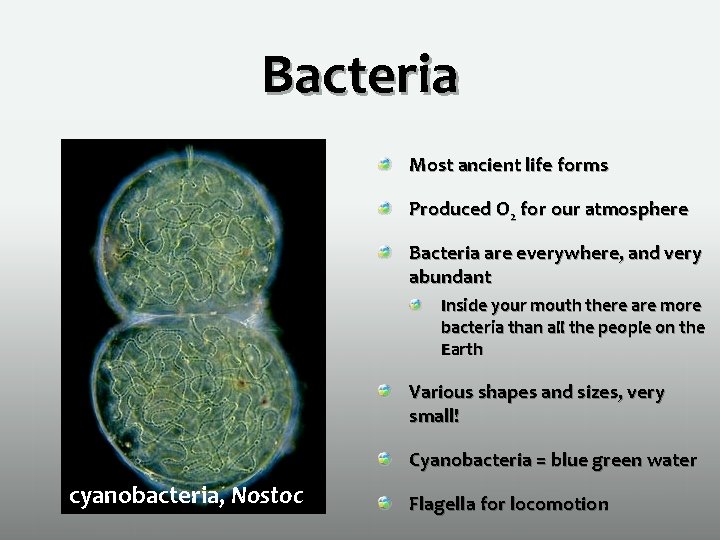 Bacteria

cyanobacteria, Nostoc

Most ancient life forms

Produced $O_2$ for our atmosphere

Bacteria are everywhere, and very abundant

Inside your mouth there are more bacteria than all the people on the Earth

Various shapes and sizes, very small!

Cyanobacteria = blue green water

Flagella for locomotion